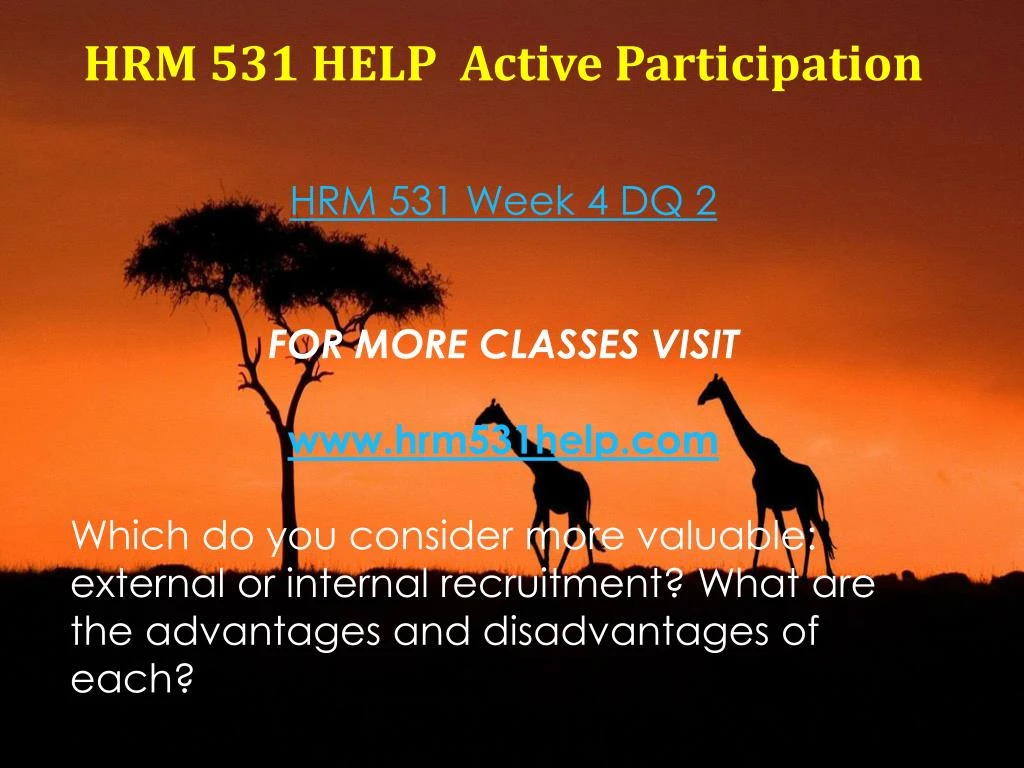 HRM 531 HELP Active Participation

HRM 531 Week 4 DQ 2

FOR MORE CLASSES VISIT

www.hrm531help.com

Which do you consider more valuable: external or internal recruitment? What are the advantages and disadvantages of each?